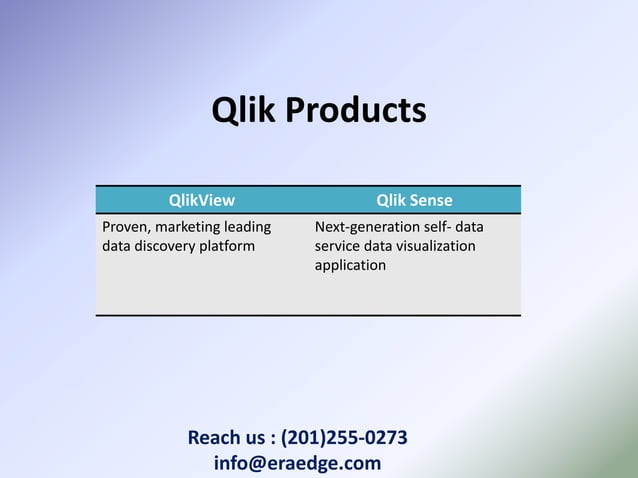 Qlik Products

| QlikView | Qlik Sense |
|---|---|
| Proven, marketing leading data discovery platform | Next-generation self- data service data visualization application |

Reach us : (201)255-0273
info@eraedge.com